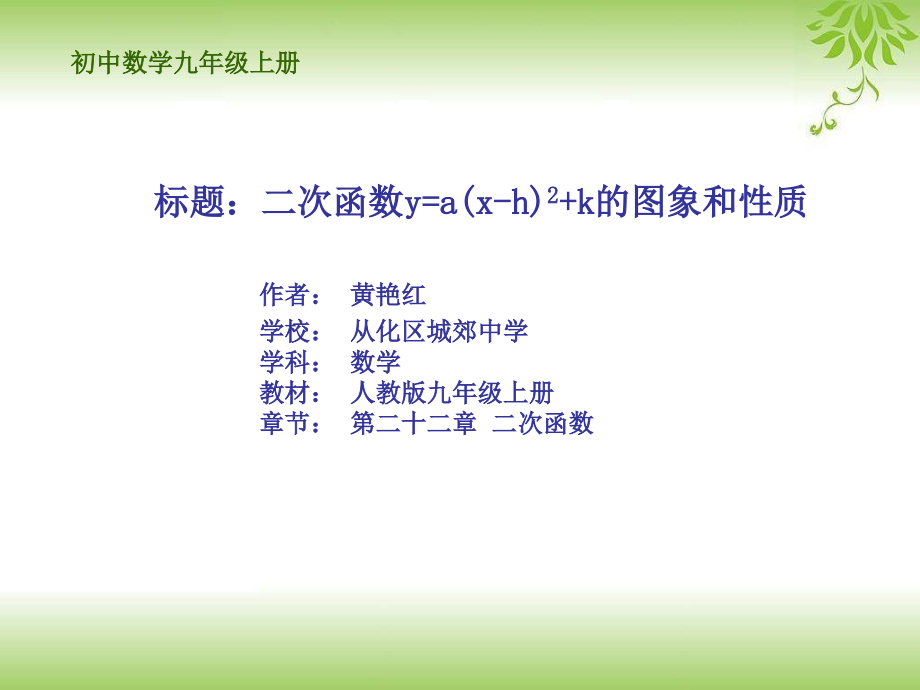 初中数学九年级上册

标题：二次函数$y=a(x-h)^2+k$的图象和性质

作者： 黄艳红
学校： 从化区城郊中学
学科： 数学
教材： 人教版九年级上册
章节： 第二十二章 二次函数